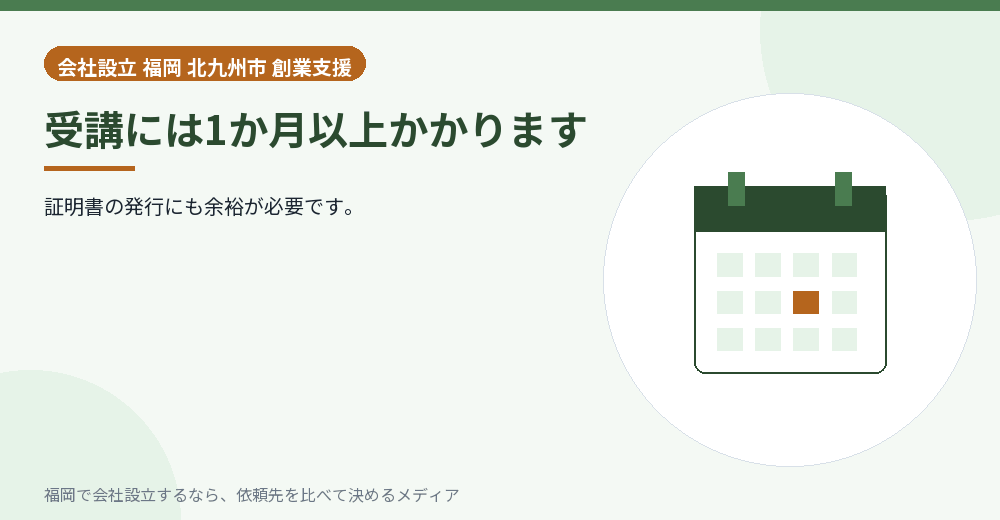 会社設立 福岡 北九州市 創業支援

受講には1か月以上かかります

証明書の発行にも余裕が必要です。

福岡で会社設立するなら、依頼先を比べて決めるメディア